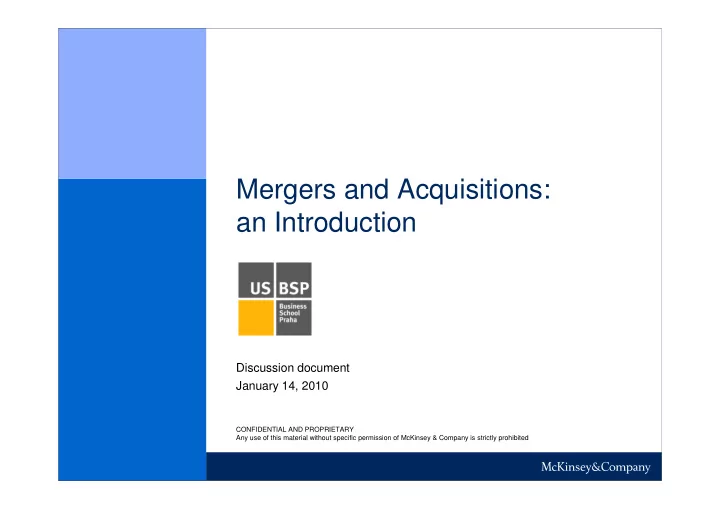 Mergers and Acquisitions: an Introduction

US BSP
Business School Praha

Discussion document
January 14, 2010

CONFIDENTIAL AND PROPRIETARY
Any use of this material without specific permission of McKinsey & Company is strictly prohibited

McKinsey&Company